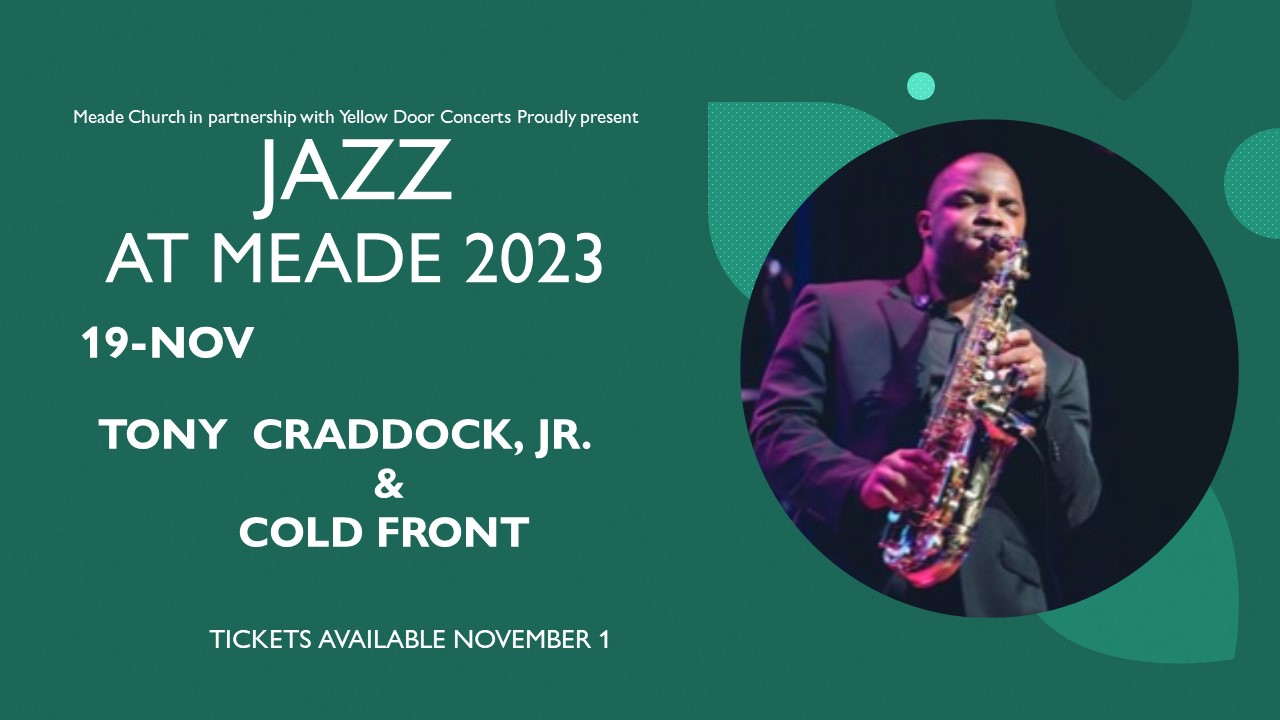 Meade Church in partnership with Yellow Door Concerts Proudly present

JAZZ
AT MEADE 2023

19-NOV

TONY CRADDOCK, JR.
&
COLD FRONT

TICKETS AVAILABLE NOVEMBER 1